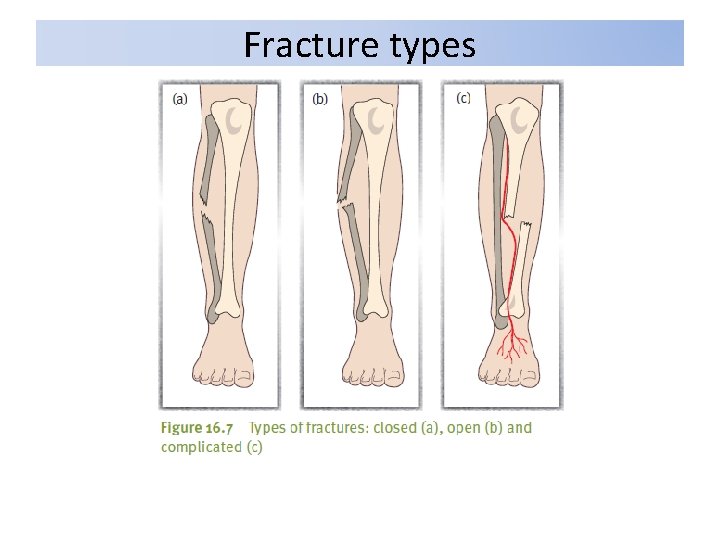 Fracture types

(a)

(b)

(c)

Figure 16.7 Types of fractures: closed (a), open (b) and complicated (c)